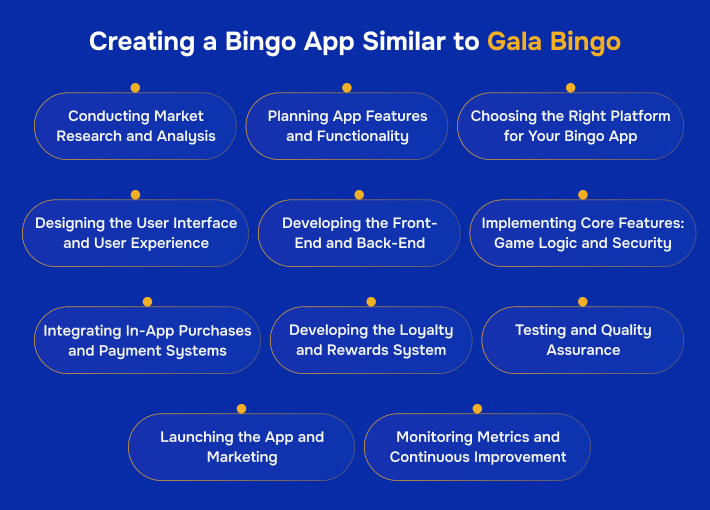 Creating a Bingo App Similar to Gala Bingo

Conducting Market Research and Analysis

Planning App Features and Functionality

Choosing the Right Platform for Your Bingo App

Designing the User Interface and User Experience

Developing the Front-End and Back-End

Implementing Core Features: Game Logic and Security

Integrating In-App Purchases and Payment Systems

Developing the Loyalty and Rewards System

Testing and Quality Assurance

Launching the App and Marketing

Monitoring Metrics and Continuous Improvement